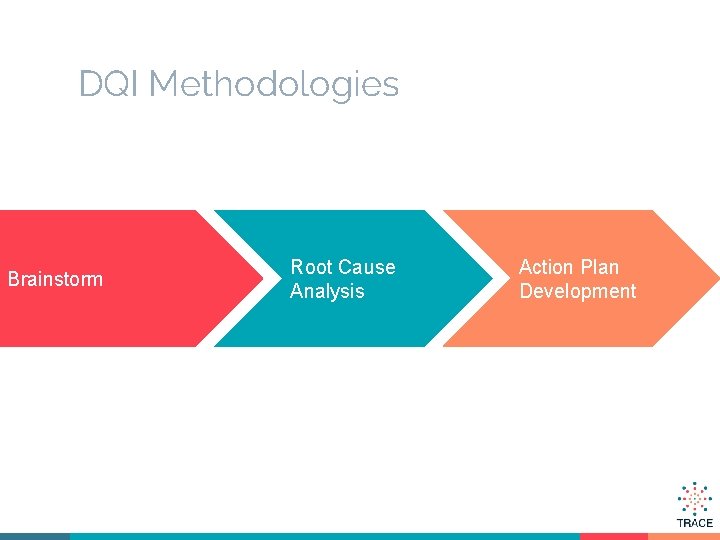 DQI Methodologies

Brainstorm

Root Cause Analysis

Action Plan Development

TRACE